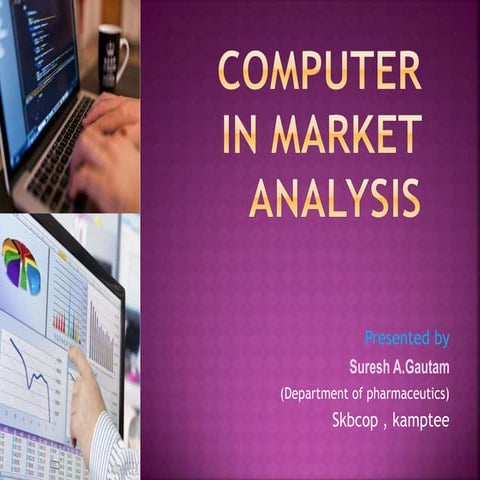 COMPUTER IN MARKET ANALYSIS

Presented by
Suresh A.Gautam
(Department of pharmaceutics)
Skbcop , kamptee